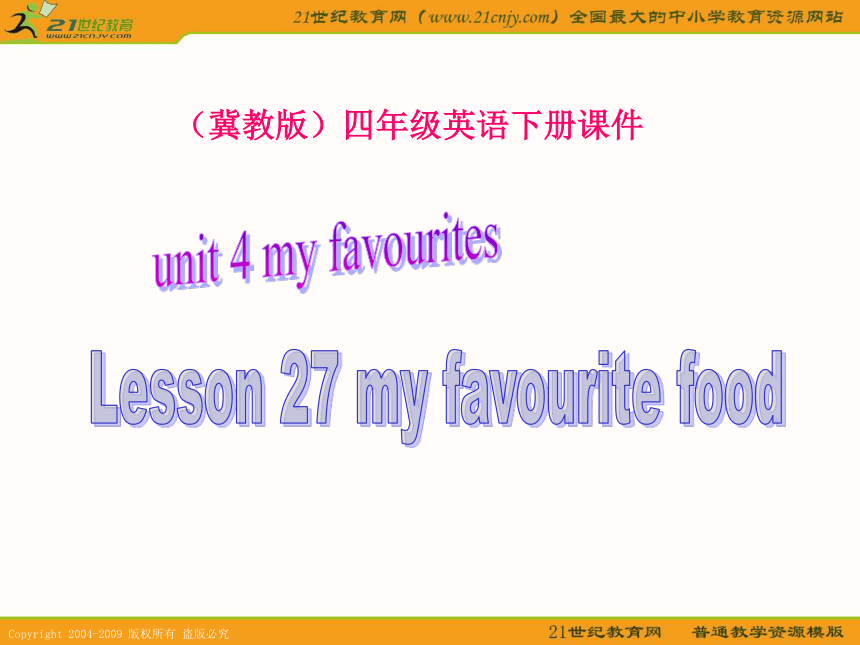 21世纪教育
www.21cnjy.com

21世纪教育网（www.21cnjy.com）全国最大的中小学教育资源网站

（冀教版）四年级英语下册课件

unit 4 my favourites

Lesson 27 my favourite food

Copyright 2004-2009 版权所有 盗版必究

21世纪教育网 普通教学资源模版